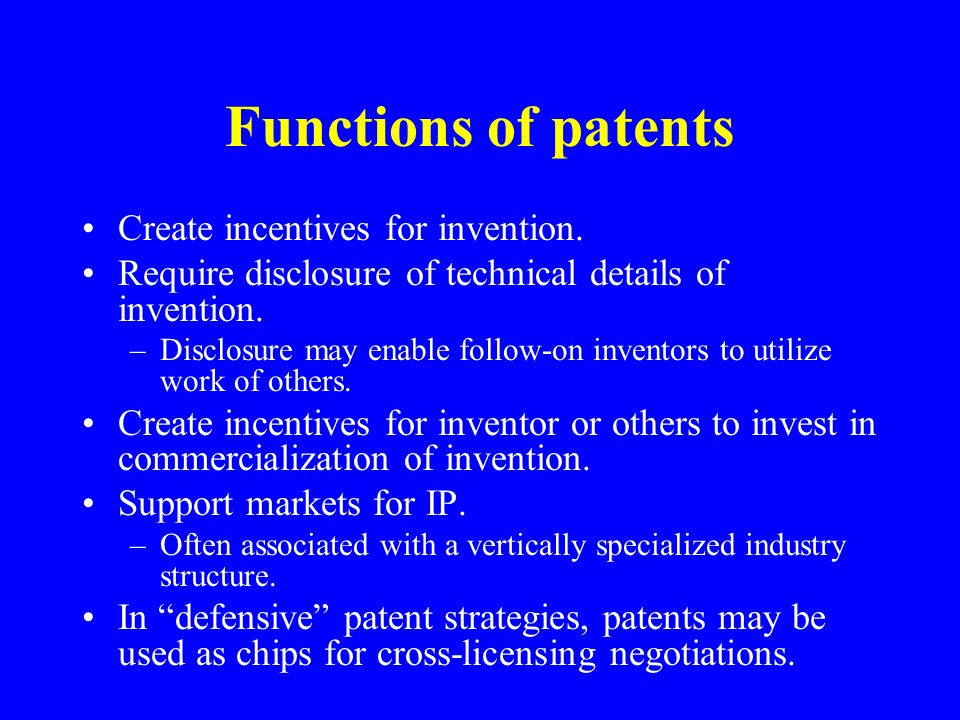 Functions of patents

• Create incentives for invention.
• Require disclosure of technical details of invention.
– Disclosure may enable follow-on inventors to utilize work of others.
• Create incentives for inventor or others to invest in commercialization of invention.
• Support markets for IP.
– Often associated with a vertically specialized industry structure.
• In “defensive” patent strategies, patents may be used as chips for cross-licensing negotiations.